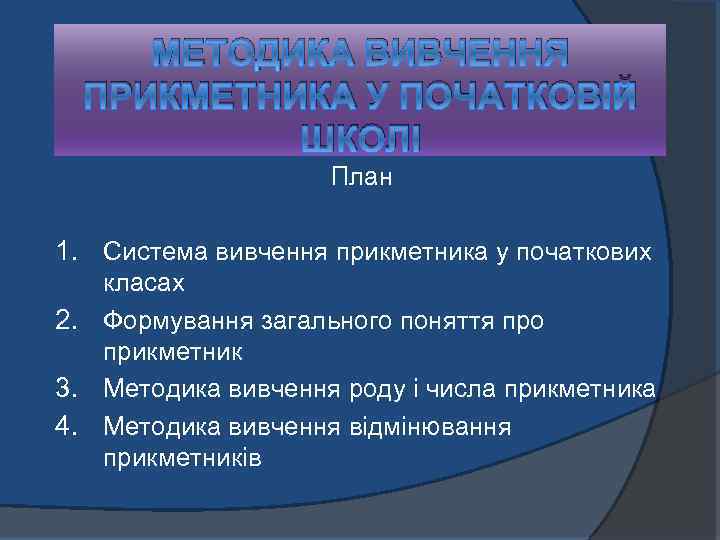 МЕТОДИКА ВИВЧЕННЯ ПРИКМЕТНИКА У ПОЧАТКОВІЙ ШКОЛІ

План

1. Система вивчення прикметника у початкових класах
2. Формування загального поняття про прикметник
3. Методика вивчення роду і числа прикметника
4. Методика вивчення відмінювання прикметників